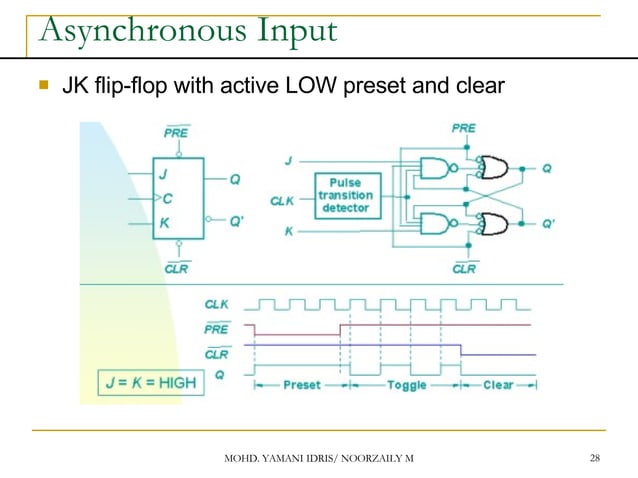 Asynchronous Input

JK flip-flop with active LOW preset and clear

$\overline{PRE}$

J

C

K

Q

Q'

$\overline{CLR}$

$\overline{PRE}$

J

CLK

K

Pulse transition detector

Q

Q'

$\overline{CLR}$

CLK

$\overline{PRE}$

$\overline{CLR}$

Q

J = K = HIGH

Preset

Toggle

Clear

MOHD. YAMANI IDRIS/ NOORZAILY M

28